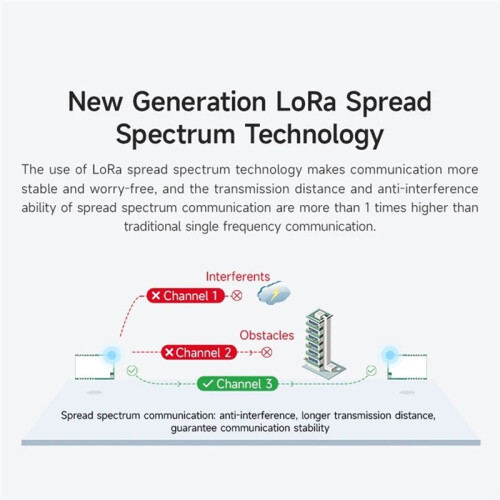 New Generation LoRa Spread Spectrum Technology

The use of LoRa spread spectrum technology makes communication more stable and worry-free, and the transmission distance and anti-interference ability of spread spectrum communication are more than 1 times higher than traditional single frequency communication.

Interferents

× Channel 1

Obstacles

× Channel 2

✓ Channel 3

Spread spectrum communication: anti-interference, longer transmission distance, guarantee communication stability